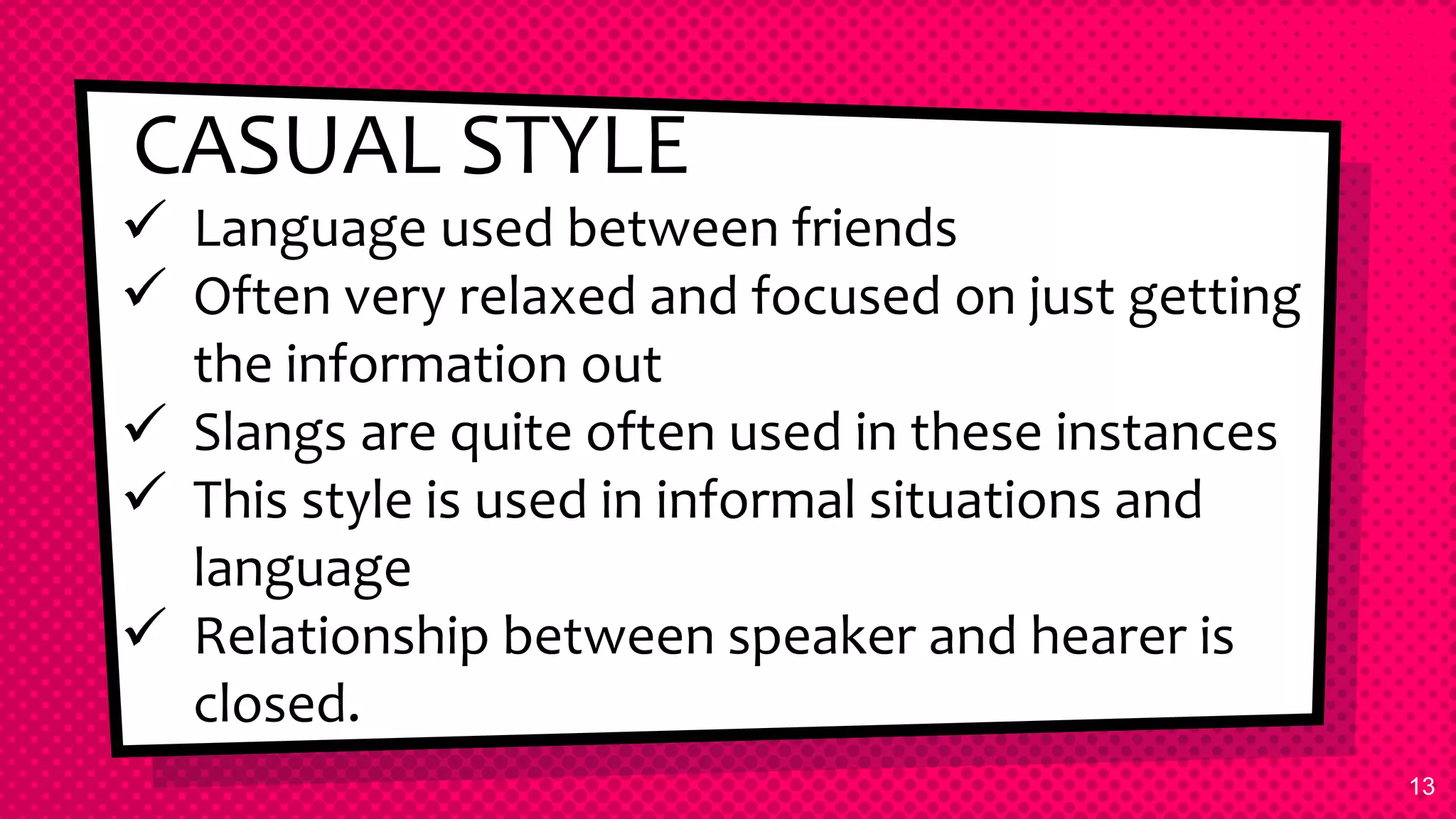 CASUAL STYLE

✓ Language used between friends
✓ Often very relaxed and focused on just getting the information out
✓ Slangs are quite often used in these instances
✓ This style is used in informal situations and language
✓ Relationship between speaker and hearer is closed.

13